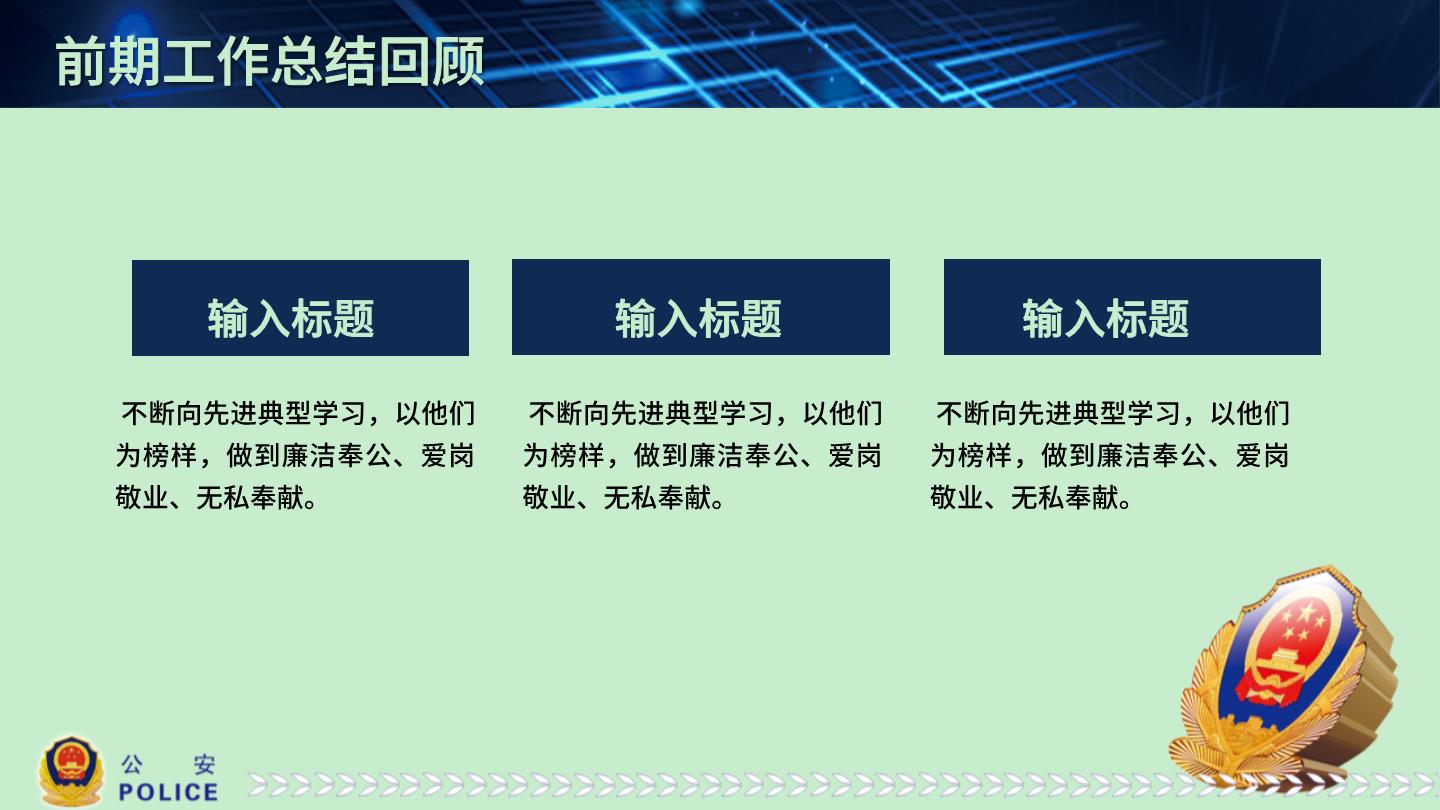 前期工作总结回顾

输入标题

不断向先进典型学习，以他们为榜样，做到廉洁奉公、爱岗敬业、无私奉献。

输入标题

不断向先进典型学习，以他们为榜样，做到廉洁奉公、爱岗敬业、无私奉献。

输入标题

不断向先进典型学习，以他们为榜样，做到廉洁奉公、爱岗敬业、无私奉献。

公 安
POLICE